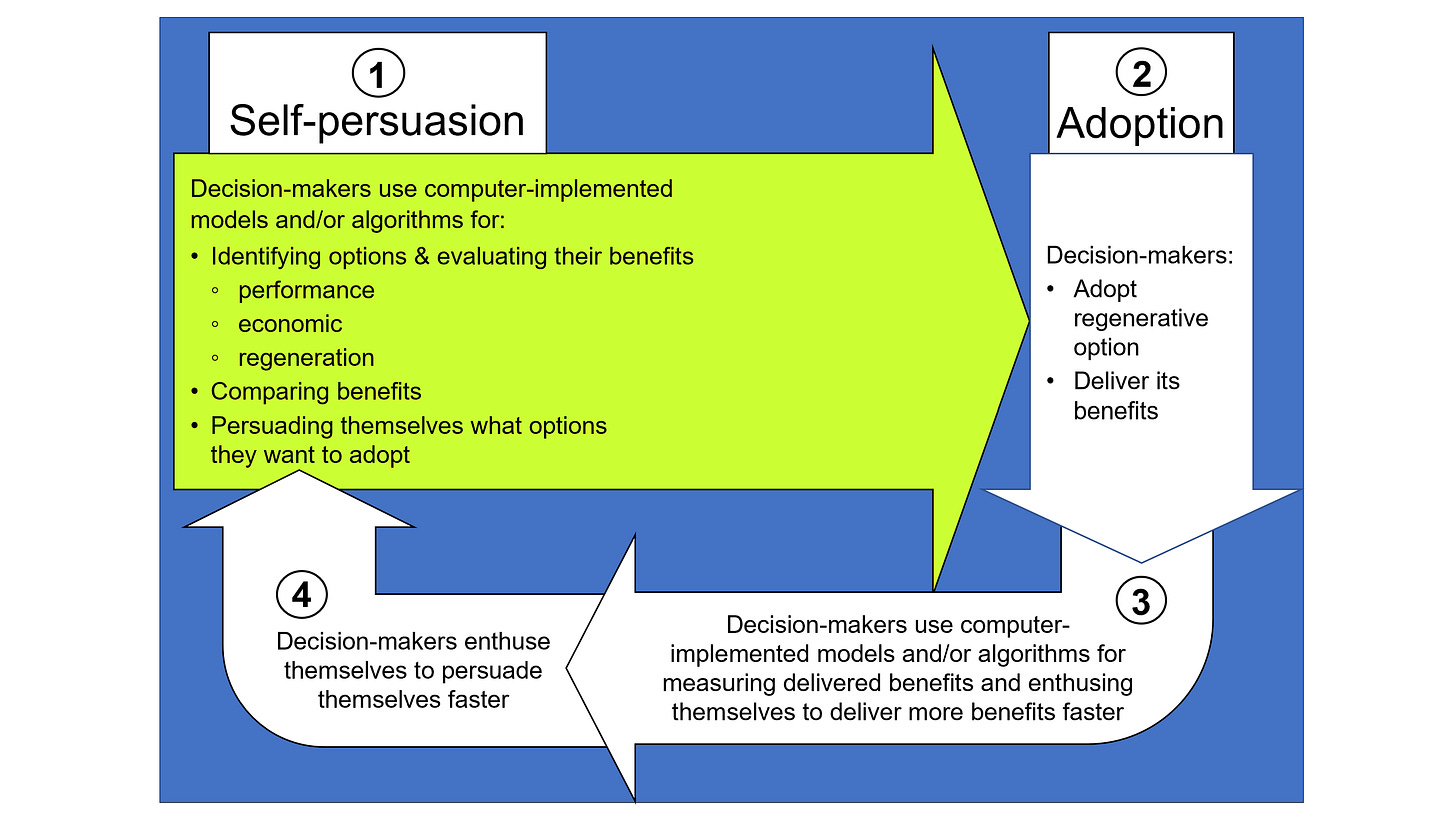 1
Self-persuasion

Decision-makers use computer-implemented models and/or algorithms for:
• Identifying options & evaluating their benefits
◦ performance
◦ economic
◦ regeneration
• Comparing benefits
• Persuading themselves what options they want to adopt

2
Adoption

Decision-makers:
• Adopt regenerative option
• Deliver its benefits

3
Decision-makers use computer-implemented models and/or algorithms for measuring delivered benefits and enthusing themselves to deliver more benefits faster

4
Decision-makers enthuse themselves to persuade themselves faster